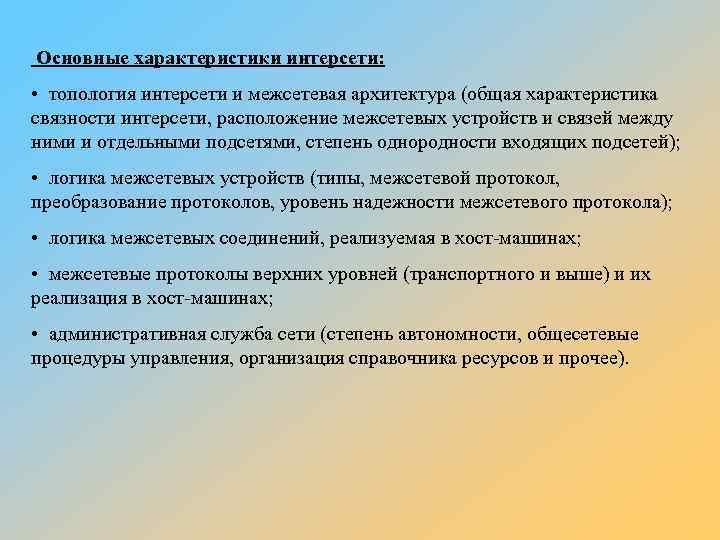 Основные характеристики интерсети:

• топология интерсети и межсетевая архитектура (общая характеристика связности интерсети, расположение межсетевых устройств и связей между ними и отдельными подсетями, степень однородности входящих подсетей);

• логика межсетевых устройств (типы, межсетевой протокол, преобразование протоколов, уровень надежности межсетевого протокола);

• логика межсетевых соединений, реализуемая в хост-машинах;

• межсетевые протоколы верхних уровней (транспортного и выше) и их реализация в хост-машинах;

• административная служба сети (степень автономности, общесетевые процедуры управления, организация справочника ресурсов и прочее).